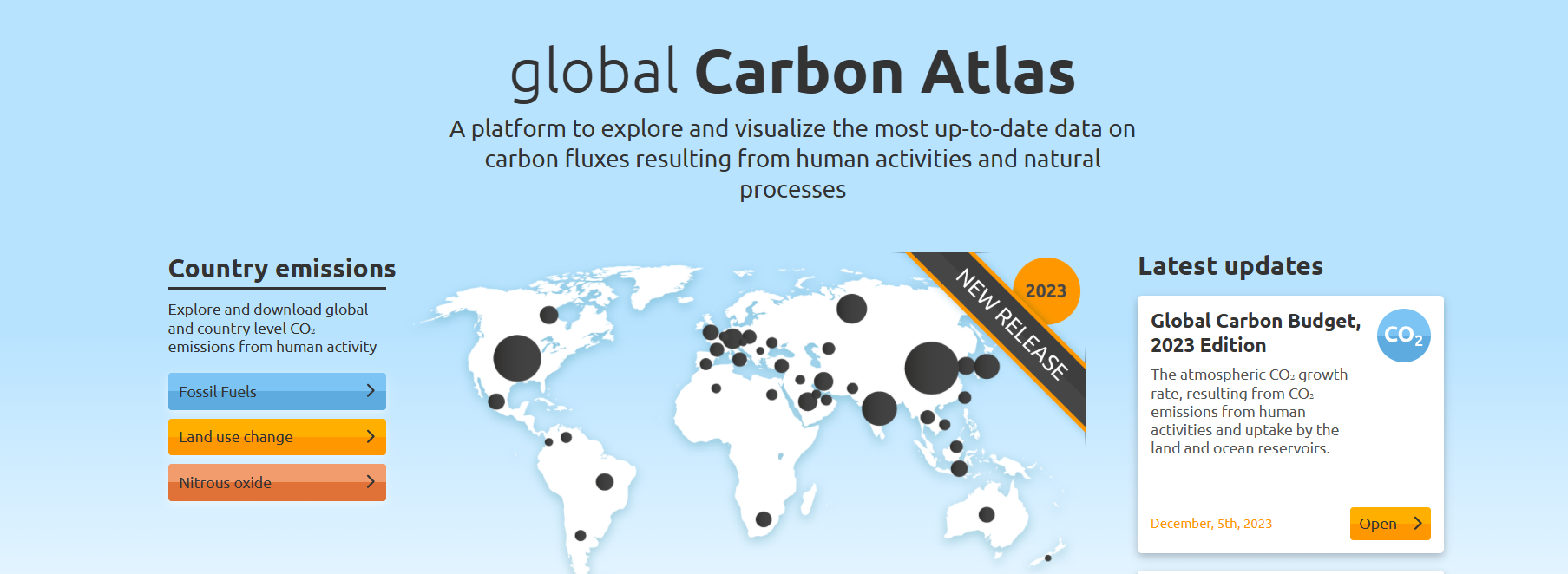 global **Carbon Atlas**

A platform to explore and visualize the most up-to-date data on carbon fluxes resulting from human activities and natural processes

Country emissions

Explore and download global and country level $CO_2$ emissions from human activity

Fossil Fuels

Land use change

Nitrous oxide

NEW RELEASE

2023

Latest updates

Global Carbon Budget, 2023 Edition

$CO_2$

The atmospheric $CO_2$ growth rate, resulting from $CO_2$ emissions from human activities and uptake by the land and ocean reservoirs.

December, 5th, 2023

Open